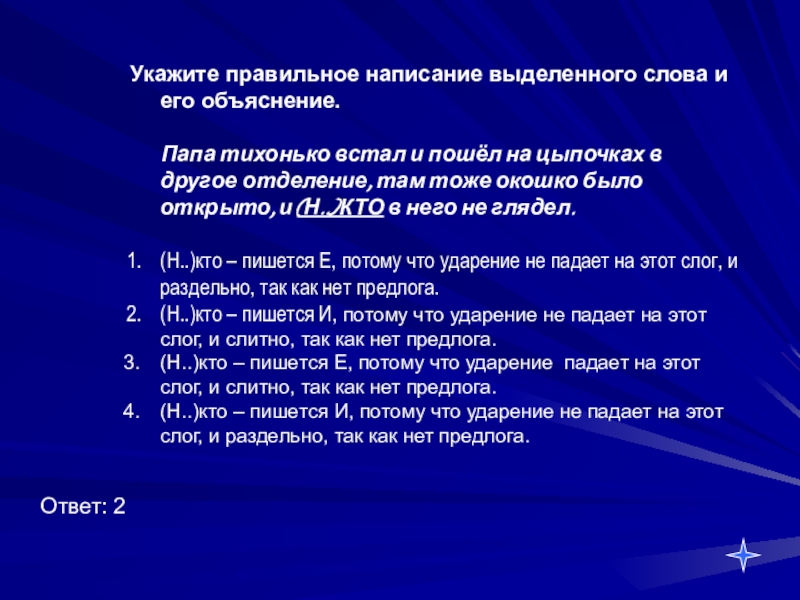 Укажите правильное написание выделенного слова и его объяснение.

Папа тихонько встал и пошёл на цыпочках в другое отделение, там тоже окошко было открыто, и (Н..)КТО в него не глядел.

1. (Н..)кто – пишется Е, потому что ударение не падает на этот слог, и раздельно, так как нет предлога.
2. (Н..)кто – пишется И, потому что ударение не падает на этот слог, и слитно, так как нет предлога.
3. (Н..)кто – пишется Е, потому что ударение падает на этот слог, и слитно, так как нет предлога.
4. (Н..)кто – пишется И, потому что ударение не падает на этот слог, и раздельно, так как нет предлога.

Ответ: 2